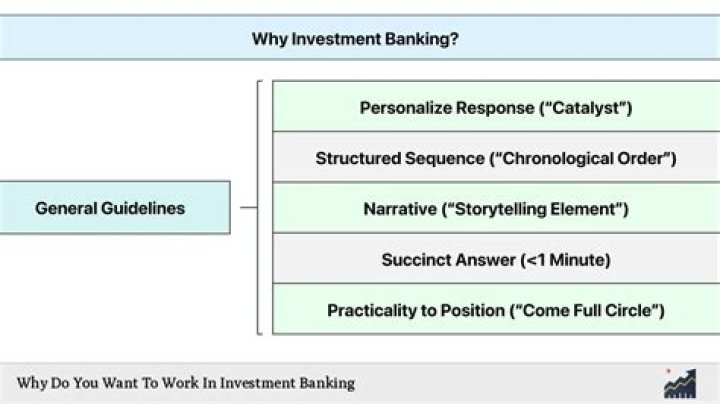 Why Investment Banking?

General Guidelines

Personalize Response ("Catalyst")

Structured Sequence ("Chronological Order")

Narrative ("Storytelling Element")

Succinct Answer (<1 Minute)

Practicality to Position ("Come Full Circle")

Why Do You Want To Work In Investment Banking